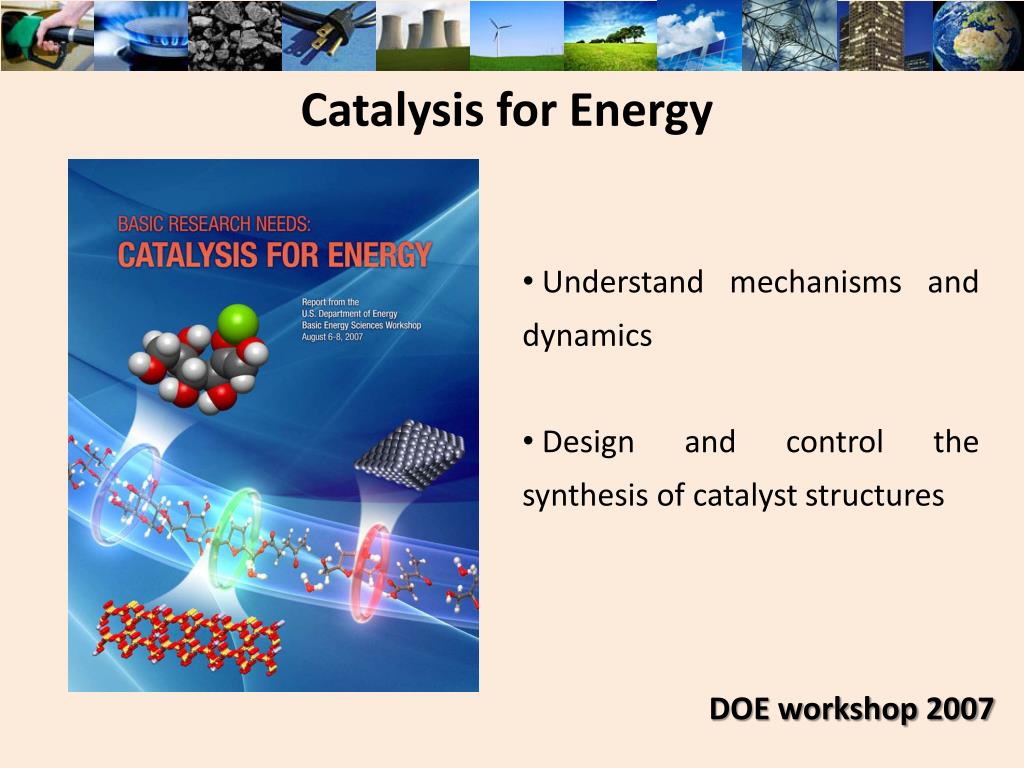 Catalysis for Energy

BASIC RESEARCH NEEDS:
CATALYSIS FOR ENERGY

Report from the
U.S. Department of Energy
Basic Energy Sciences Workshop
August 6-8, 2007

• Understand mechanisms and dynamics

• Design and control the synthesis of catalyst structures

DOE workshop 2007